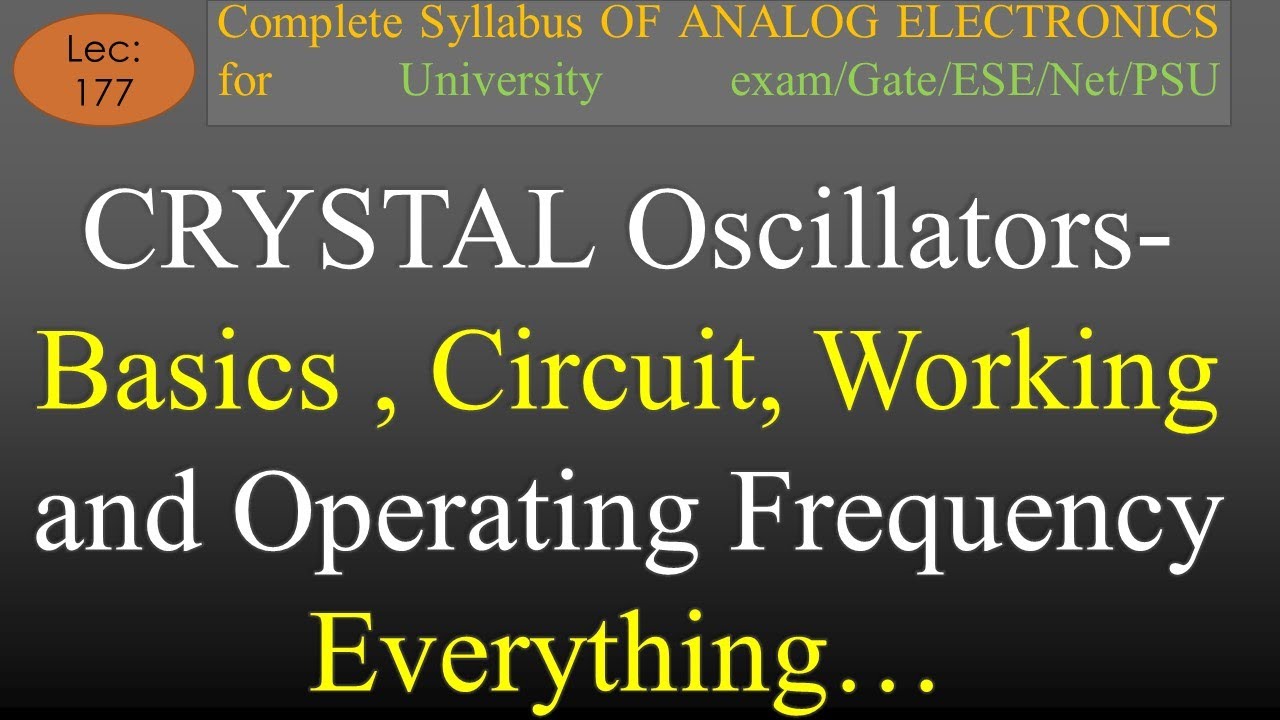 Lec: 177

Complete Syllabus OF ANALOG ELECTRONICS for University exam/Gate/ESE/Net/PSU

CRYSTAL Oscillators-
Basics , Circuit, Working
and Operating Frequency
Everything…